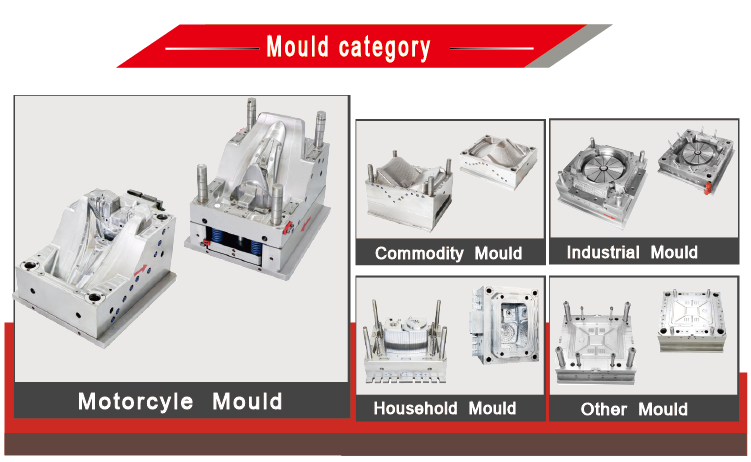 Mould category

Motorcyle Mould

Commodity Mould

Industrial Mould

Household Mould

Other Mould